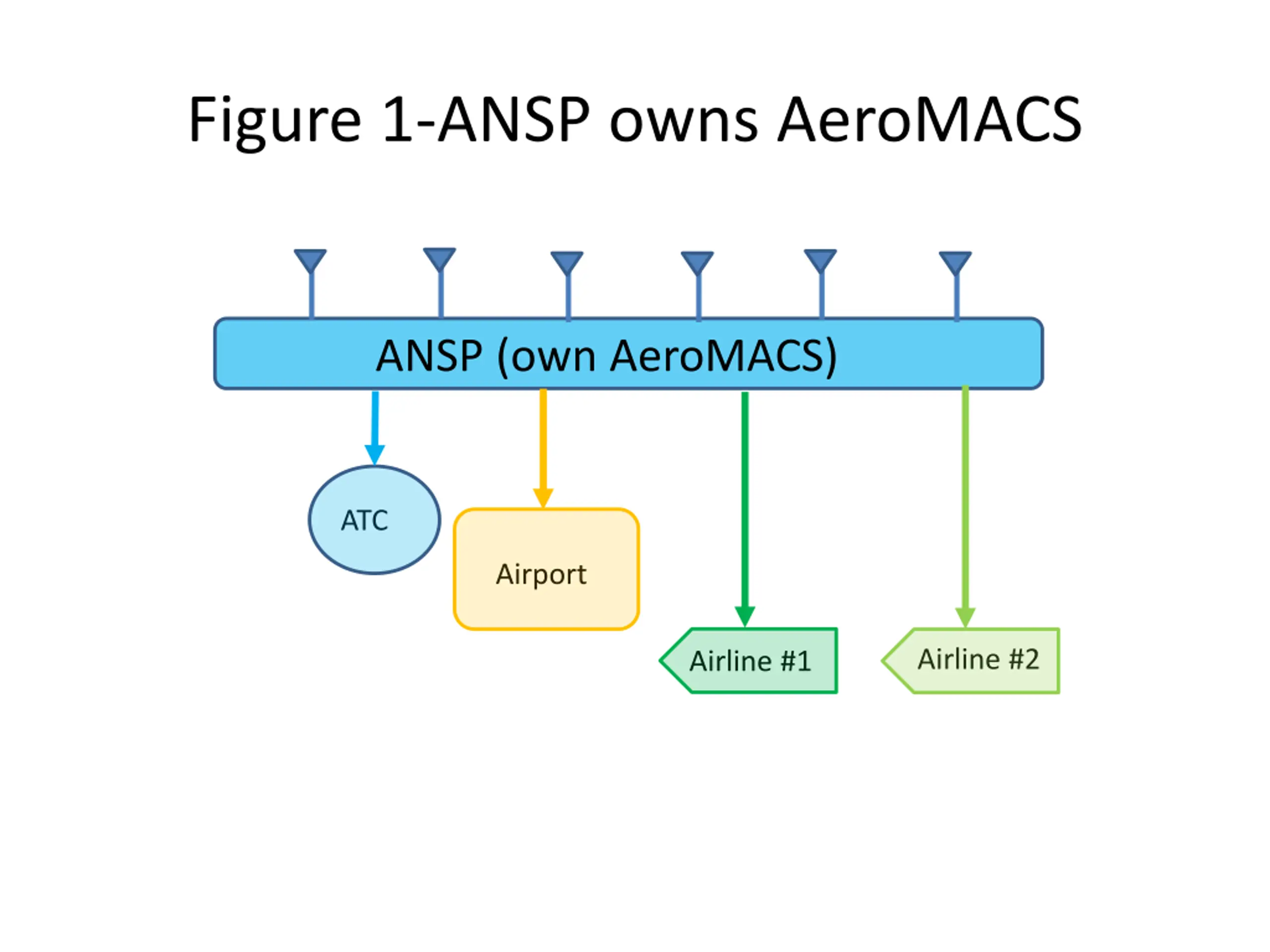 Figure 1-ANSP owns AeroMACS

ANSP (own AeroMACS)

ATC

Airport

Airline #1

Airline #2